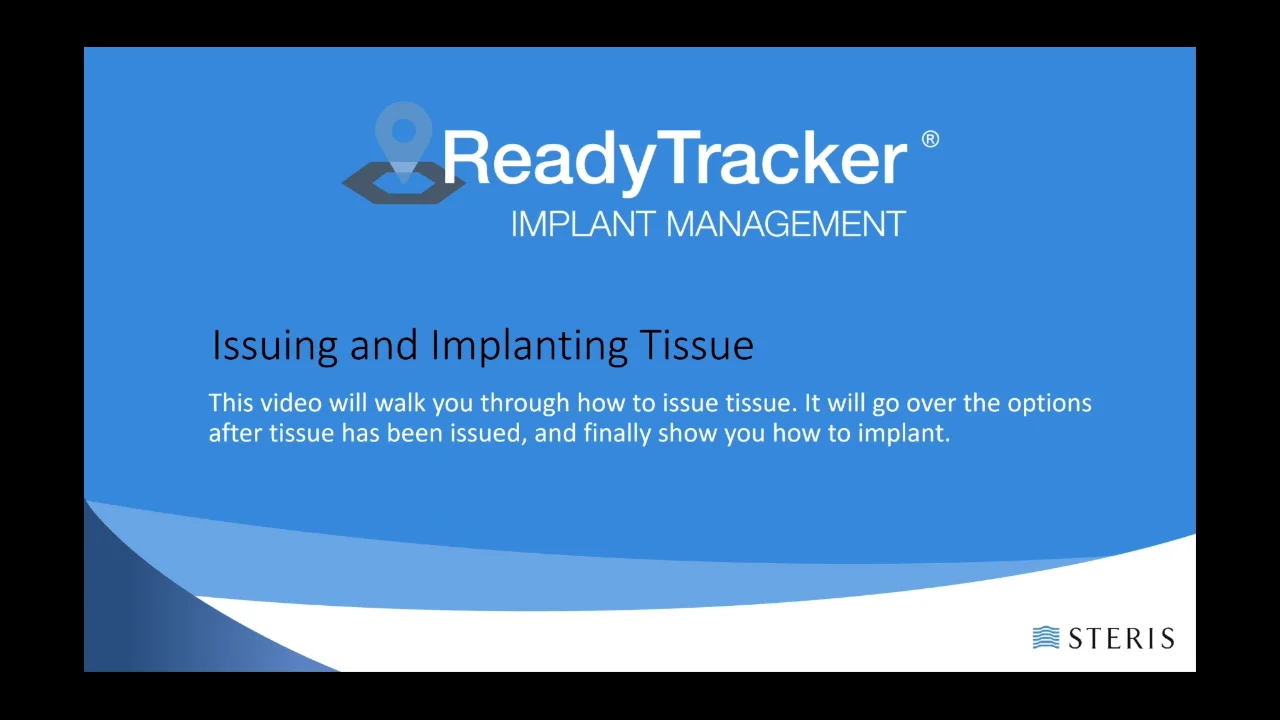 ReadyTracker®
IMPLANT MANAGEMENT

Issuing and Implanting Tissue

This video will walk you through how to issue tissue. It will go over the options after tissue has been issued, and finally show you how to implant.

STERIS